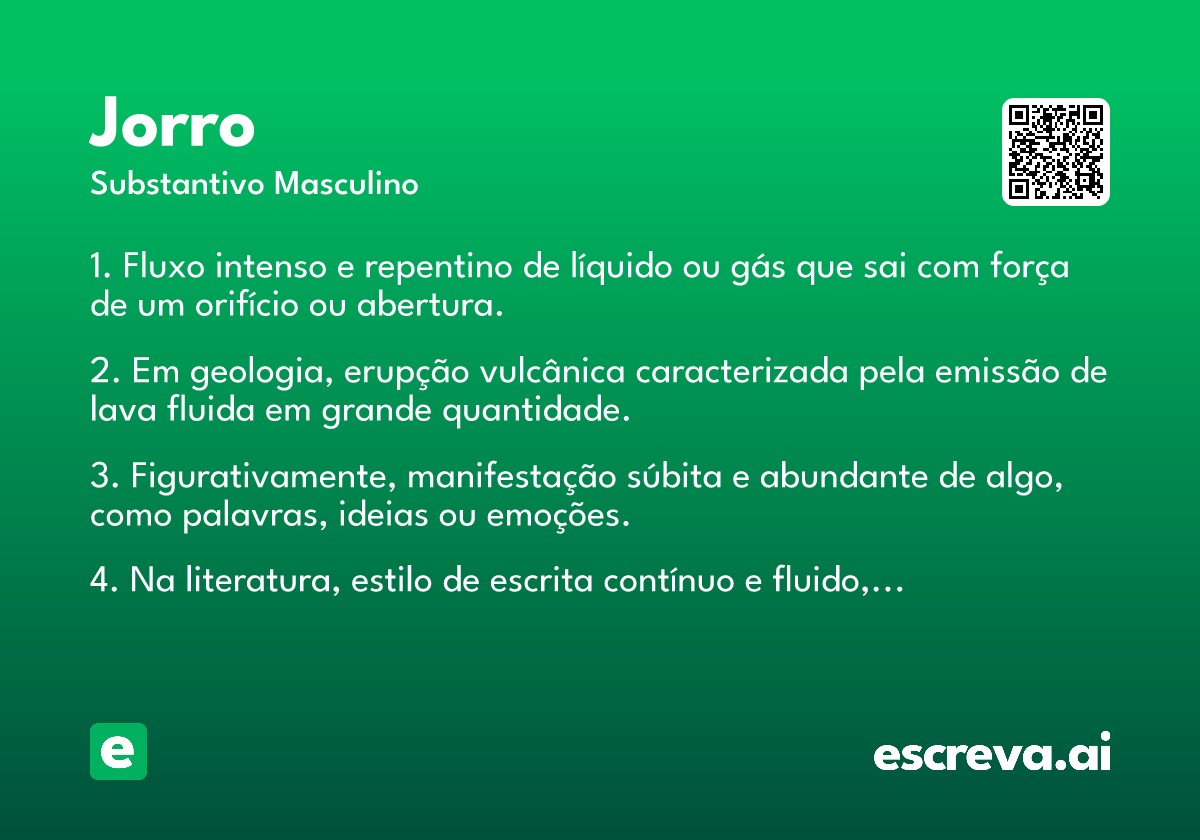 Jorro
Substantivo Masculino

1. Fluxo intenso e repentino de líquido ou gás que sai com força de um orifício ou abertura.

2. Em geologia, erupção vulcânica caracterizada pela emissão de lava fluida em grande quantidade.

3. Figurativamente, manifestação súbita e abundante de algo, como palavras, ideias ou emoções.

4. Na literatura, estilo de escrita contínuo e fluido,...

e

escreva.ai